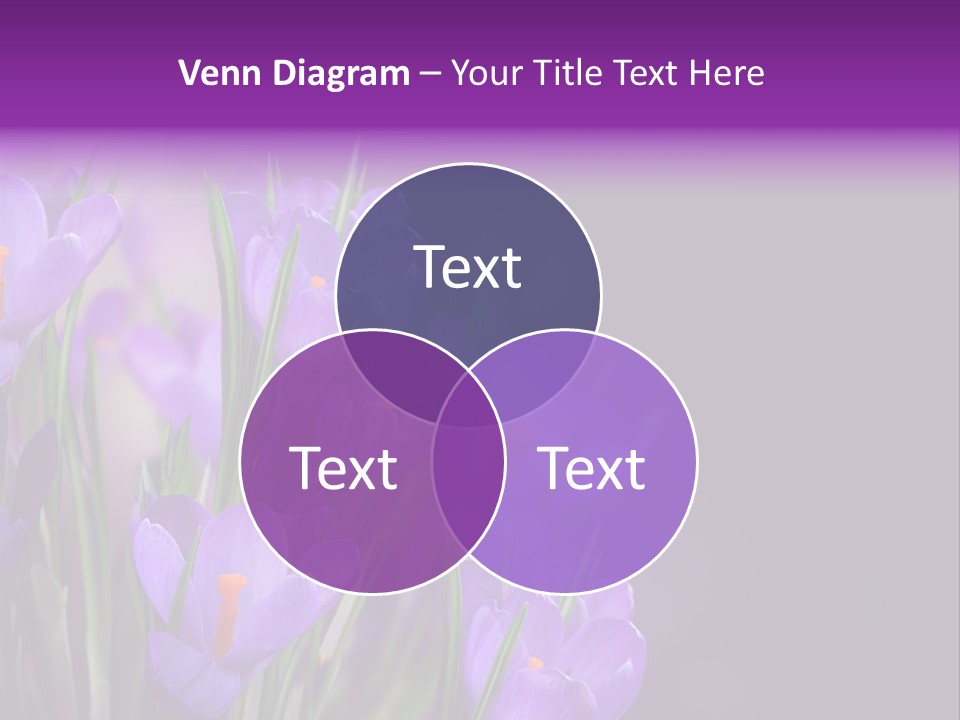 Venn Diagram – Your Title Text Here

Text

Text

Text